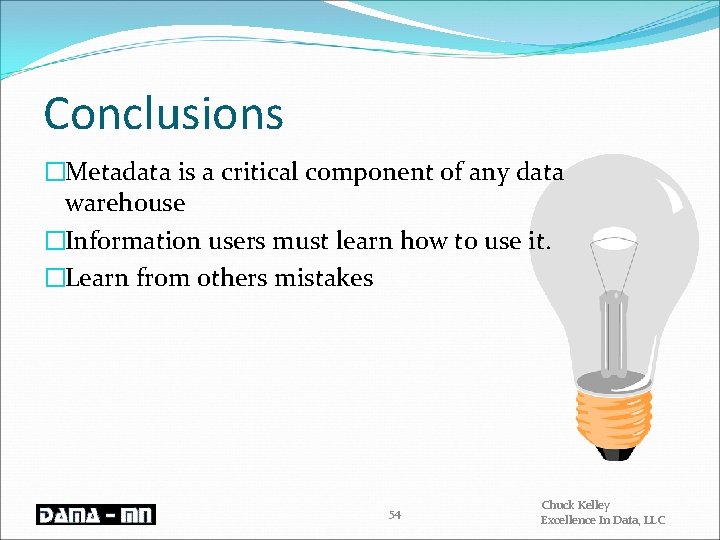 Conclusions

□Metadata is a critical component of any data warehouse

□Information users must learn how to use it.

□Learn from others mistakes

DAMA - MN

54

Chuck Kelley
Excellence In Data, LLC